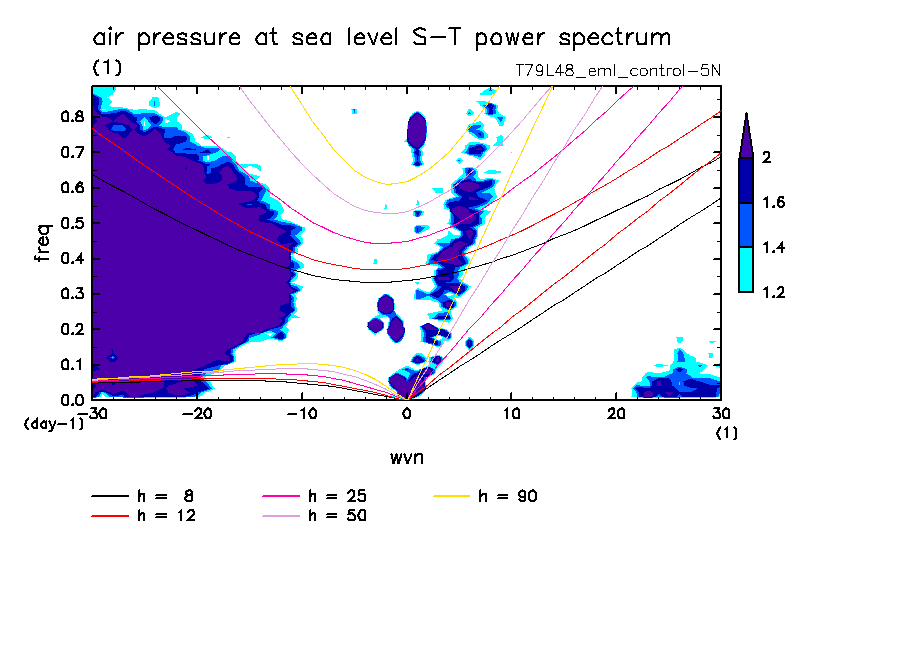 air pressure at sea level S-T power spectrum
(1)
T79L48_eml_control-5N

freq
0.8
0.7
0.6
0.5
0.4
0.3
0.2
0.1
0.0
(day-1)

-30 -20 -10 0 10 20 30
(1)
wvn

2
1.6
1.4
1.2

h = 8
h = 12
h = 25
h = 50
h = 90